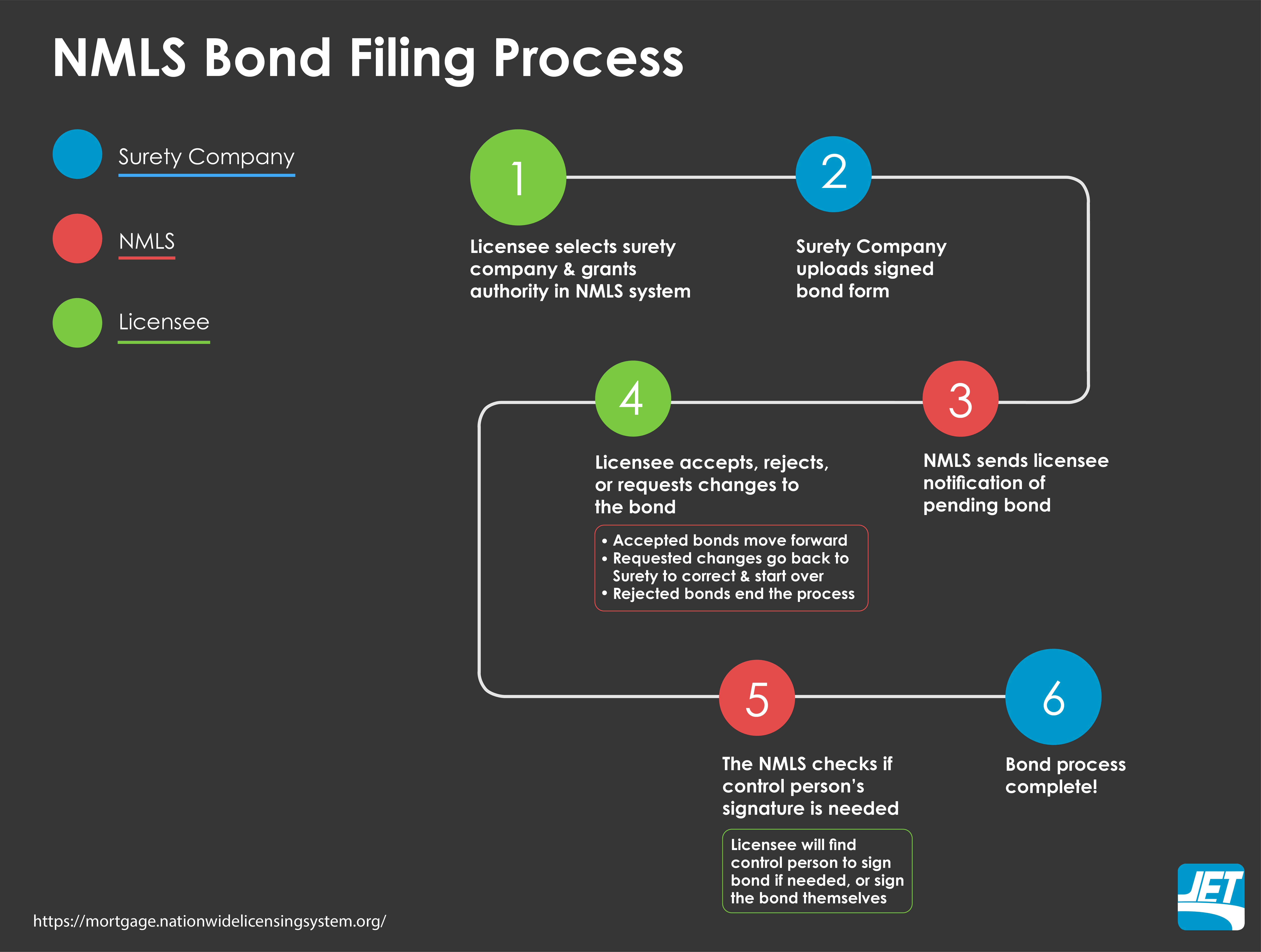 NMLS Bond Filing Process

Surety Company

NMLS

Licensee

1

Licensee selects surety company & grants authority in NMLS system

2

Surety Company uploads signed bond form

3

NMLS sends licensee notification of pending bond

4

Licensee accepts, rejects, or requests changes to the bond

• Accepted bonds move forward
• Requested changes go back to Surety to correct & start over
• Rejected bonds end the process

5

The NMLS checks if control person's signature is needed

Licensee will find control person to sign bond if needed, or sign the bond themselves

6

Bond process complete!

https://mortgage.nationwidelicensingsystem.org/

JET